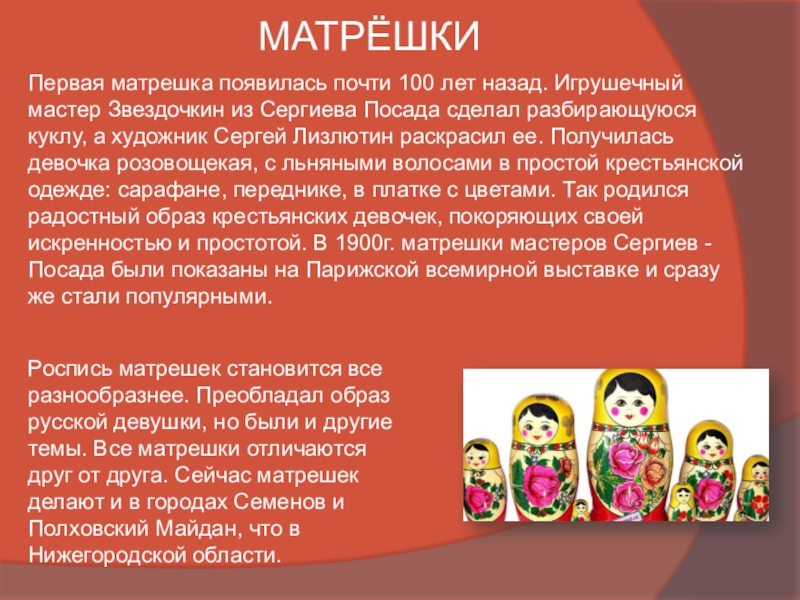 МАТРЁШКИ

Первая матрешка появилась почти 100 лет назад. Игрушечный мастер Звездочкин из Сергиева Посада сделал разбирающуюся куклу, а художник Сергей Лизлютин раскрасил ее. Получилась девочка розовощекая, с льняными волосами в простой крестьянской одежде: сарафане, переднике, в платке с цветами. Так родился радостный образ крестьянских девочек, покоряющих своей искренностью и простотой. В 1900г. матрешки мастеров Сергиев - Посада были показаны на Парижской всемирной выставке и сразу же стали популярными.

Роспись матрешек становится все разнообразнее. Преобладал образ русской девушки, но были и другие темы. Все матрешки отличаются друг от друга. Сейчас матрешек делают и в городах Семенов и Полховский Майдан, что в Нижегородской области.